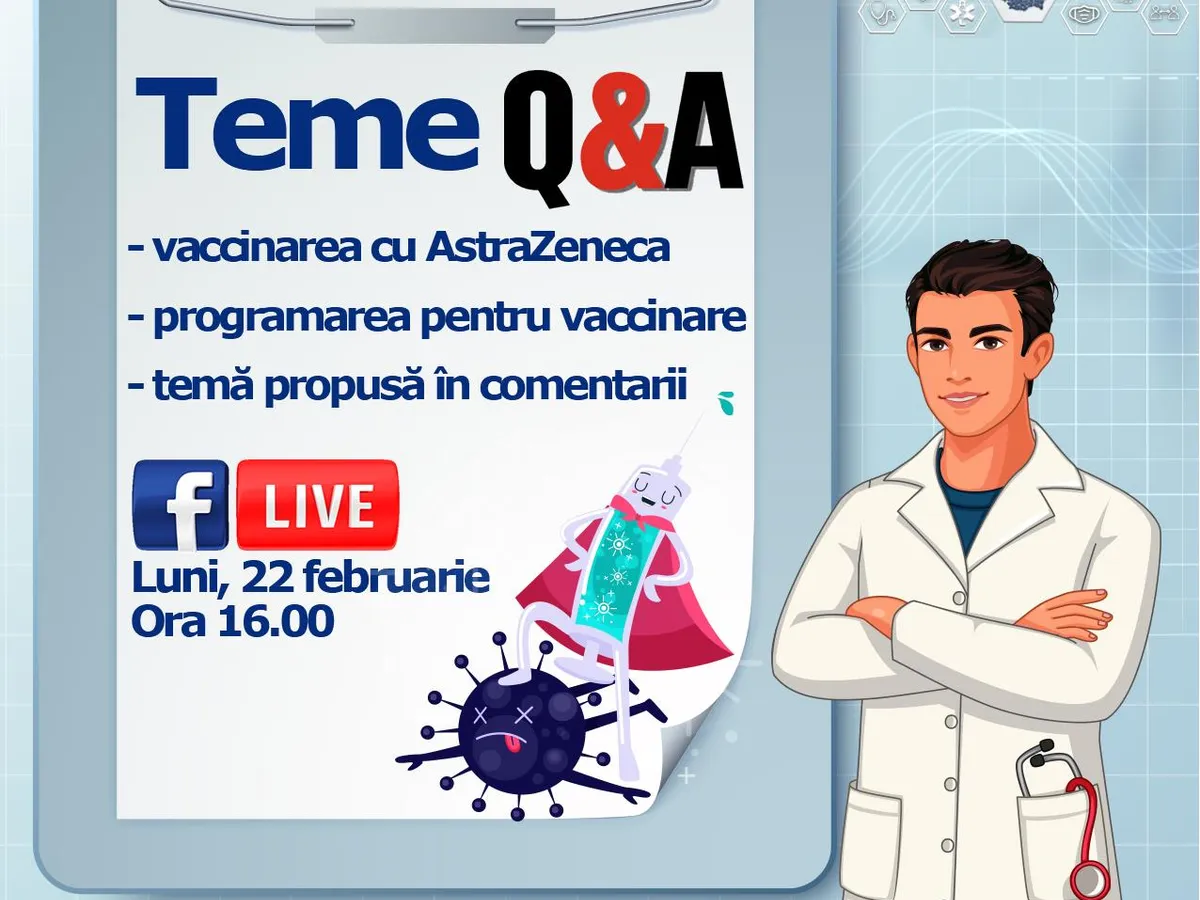 Teme Q&A

- vaccinarea cu AstraZeneca

- programarea pentru vaccinare

- temă propusă în comentarii

f LIVE

Luni, 22 februarie
Ora 16.00